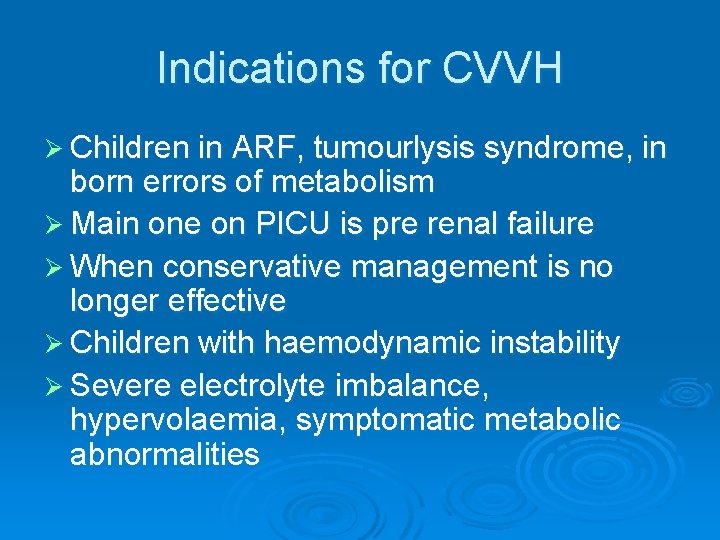 Indications for CVVH

➢ Children in ARF, tumourlysis syndrome, in born errors of metabolism
➢ Main one on PICU is pre renal failure
➢ When conservative management is no longer effective
➢ Children with haemodynamic instability
➢ Severe electrolyte imbalance, hypervolaemia, symptomatic metabolic abnormalities